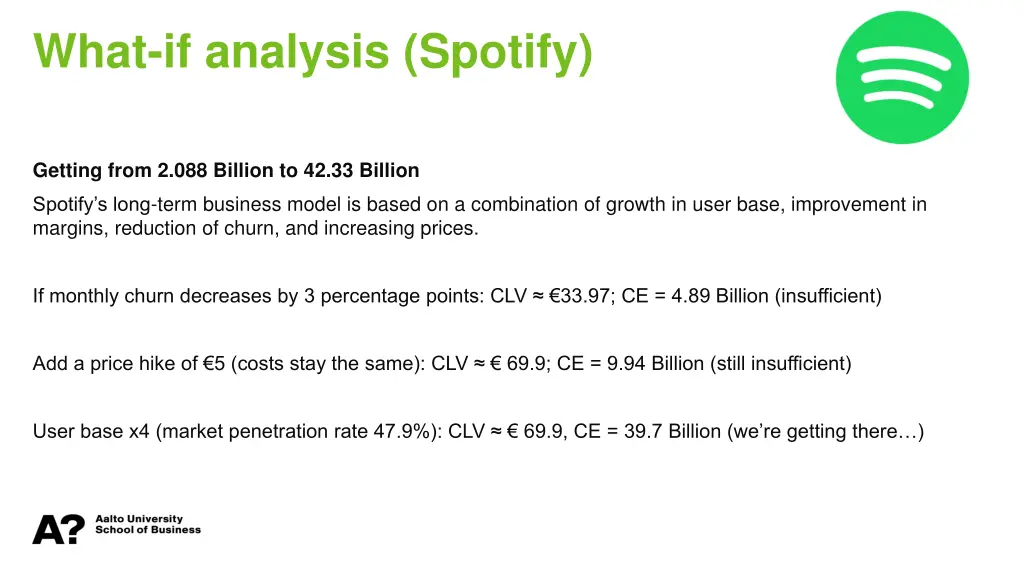 What-if analysis (Spotify)

Getting from 2.088 Billion to 42.33 Billion

Spotify’s long-term business model is based on a combination of growth in user base, improvement in margins, reduction of churn, and increasing prices.

If monthly churn decreases by 3 percentage points: CLV ≈ €33.97; CE = 4.89 Billion (insufficient)

Add a price hike of €5 (costs stay the same): CLV ≈ € 69.9; CE = 9.94 Billion (still insufficient)

User base x4 (market penetration rate 47.9%): CLV ≈ € 69.9, CE = 39.7 Billion (we’re getting there…)

A? Aalto University School of Business